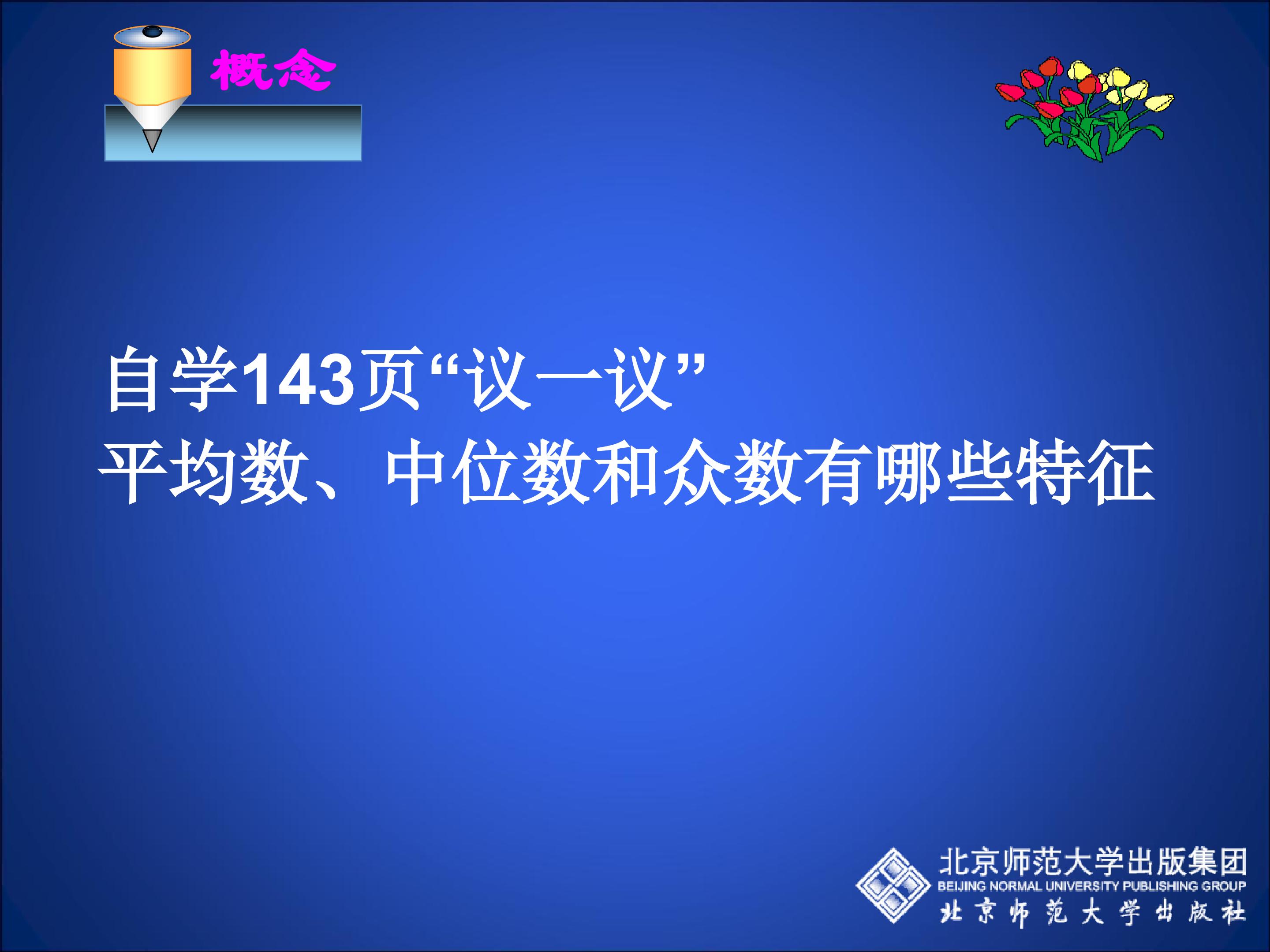 概念

自学143页“议一议”
平均数、中位数和众数有哪些特征

北京师范大学出版集团
BEIJING NORMAL UNIVERSITY PUBLISHING GROUP
北京师范大学出版社